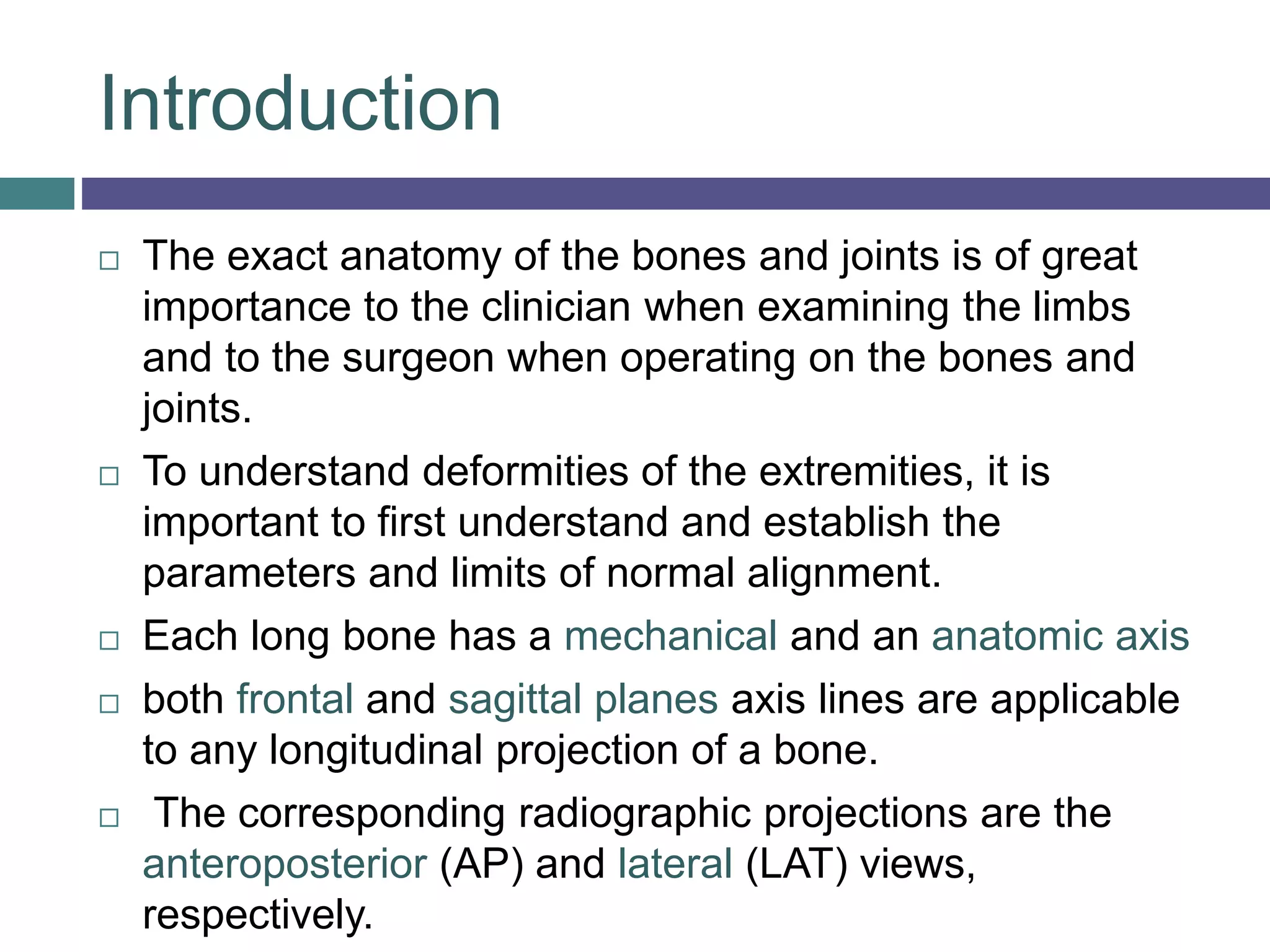 Introduction

□ The exact anatomy of the bones and joints is of great importance to the clinician when examining the limbs and to the surgeon when operating on the bones and joints.

□ To understand deformities of the extremities, it is important to first understand and establish the parameters and limits of normal alignment.

□ Each long bone has a mechanical and an anatomic axis

□ both frontal and sagittal planes axis lines are applicable to any longitudinal projection of a bone.

□ The corresponding radiographic projections are the anteroposterior (AP) and lateral (LAT) views, respectively.